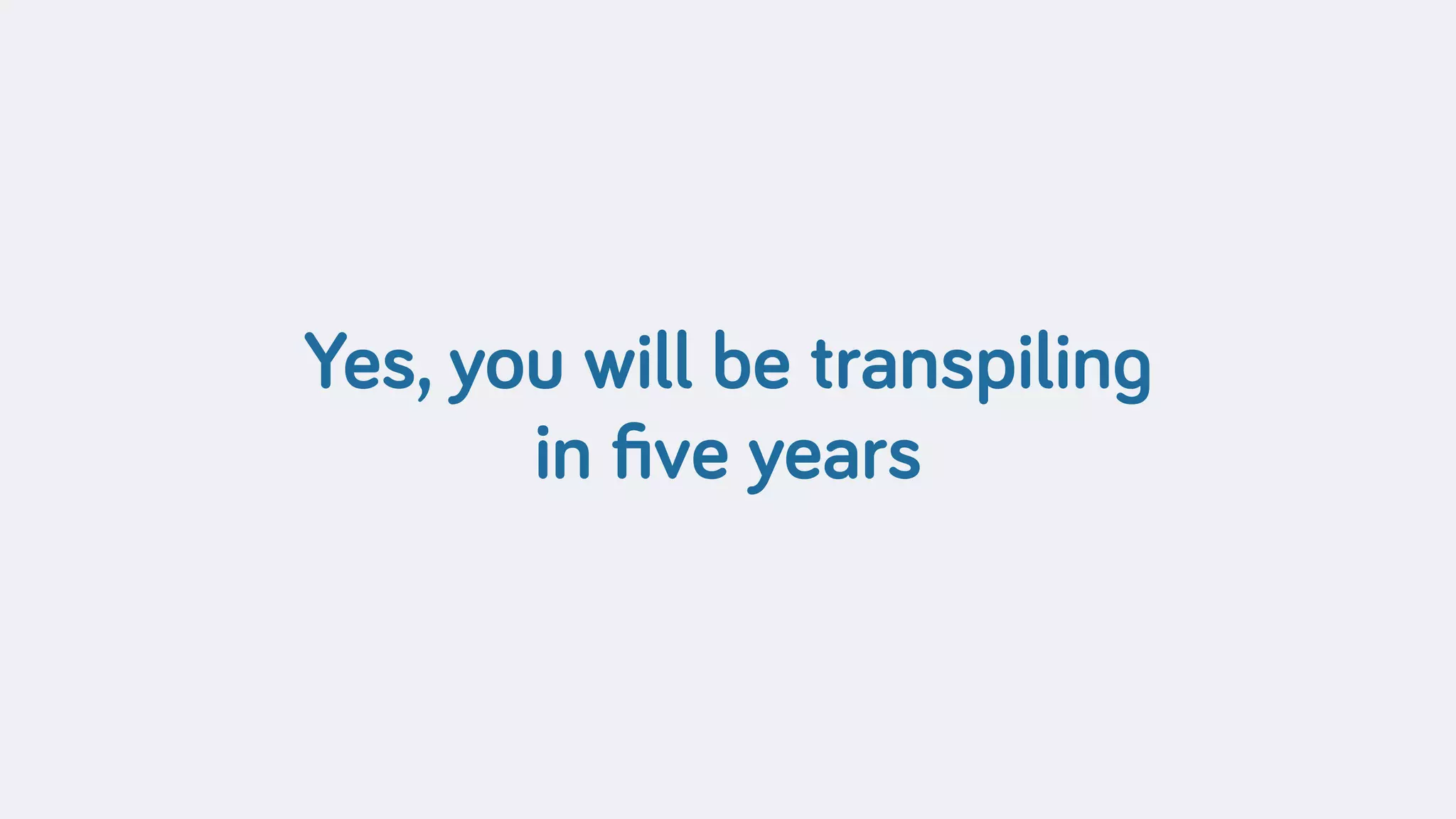 Yes, you will be transpiling in five years